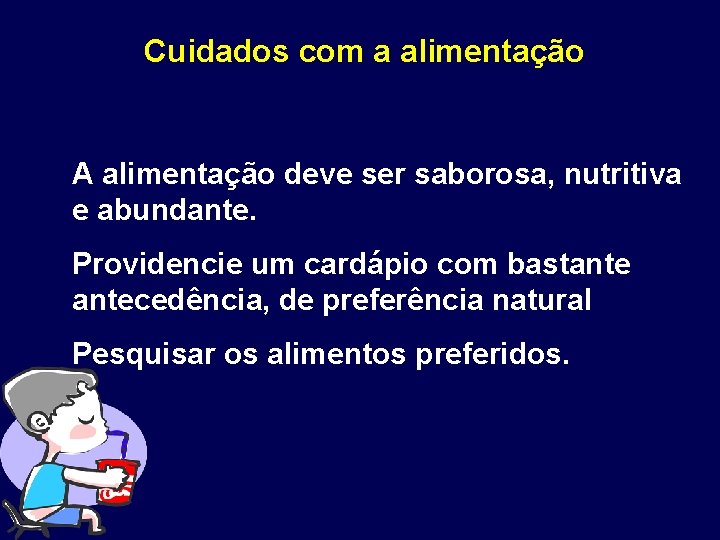 Cuidados com a alimentação

A alimentação deve ser saborosa, nutritiva e abundante.

Providencie um cardápio com bastante antecedência, de preferência natural

Pesquisar os alimentos preferidos.